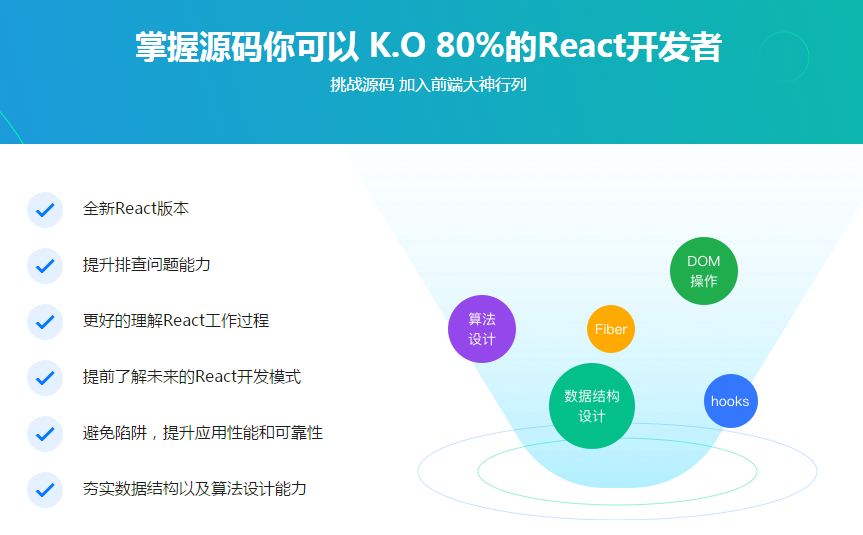 掌握源码你可以 K.O 80%的React开发者

挑战源码 加入前端大神行列

全新React版本

提升排查问题能力

更好的理解React工作过程

提前了解未来的React开发模式

避免陷阱，提升应用性能和可靠性

夯实数据结构以及算法设计能力

DOM 操作

算法 设计

Fiber

数据结构 设计

hooks